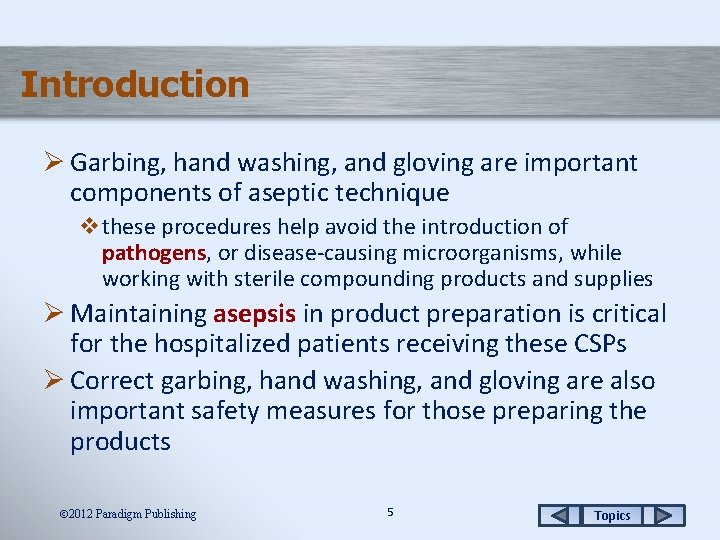 Introduction

➢ Garbing, hand washing, and gloving are important components of aseptic technique

❖ these procedures help avoid the introduction of pathogens, or disease-causing microorganisms, while working with sterile compounding products and supplies

➢ Maintaining asepsis in product preparation is critical for the hospitalized patients receiving these CSPs

➢ Correct garbing, hand washing, and gloving are also important safety measures for those preparing the products

©2012 Paradigm Publishing

5

Topics